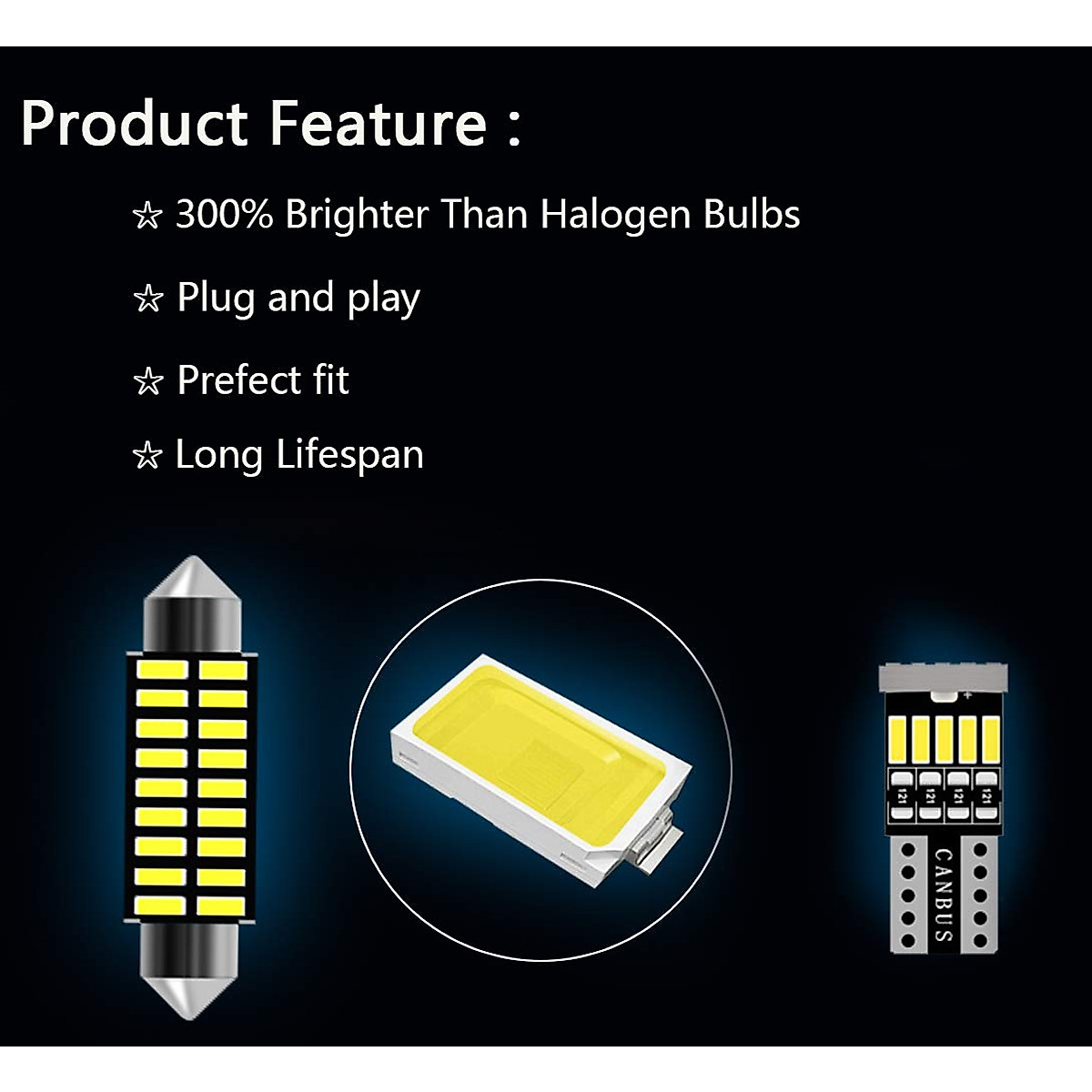 Product Feature :

☆ 300% Brighter Than Halogen Bulbs

☆ Plug and play

☆ Prefect fit

☆ Long Lifespan

121 121 121 121

CANBUS